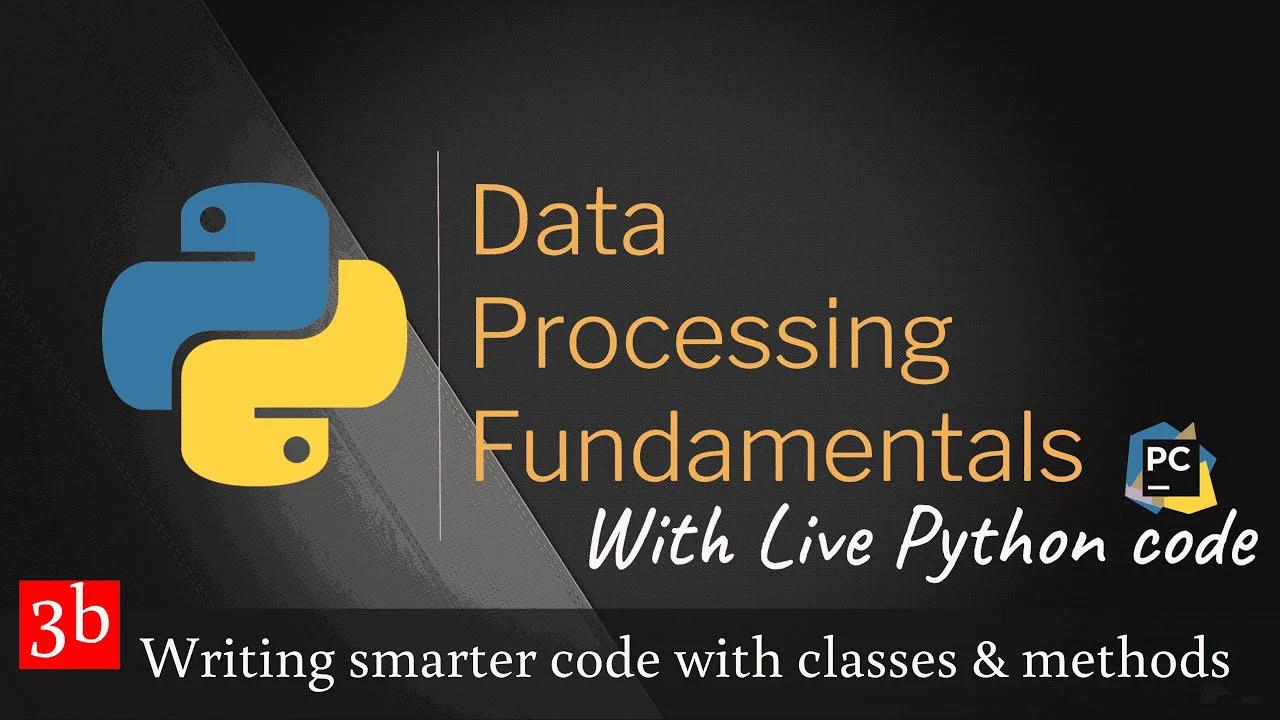 Data Processing Fundamentals

PC

With Live Python code

3b

Writing smarter code with classes & methods